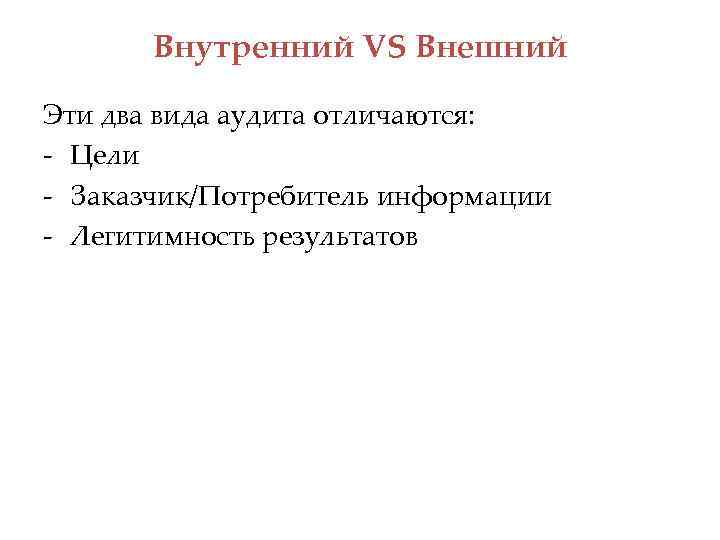 Внутренний VS Внешний

Эти два вида аудита отличаются:
- Цели
- Заказчик/Потребитель информации
- Легитимность результатов